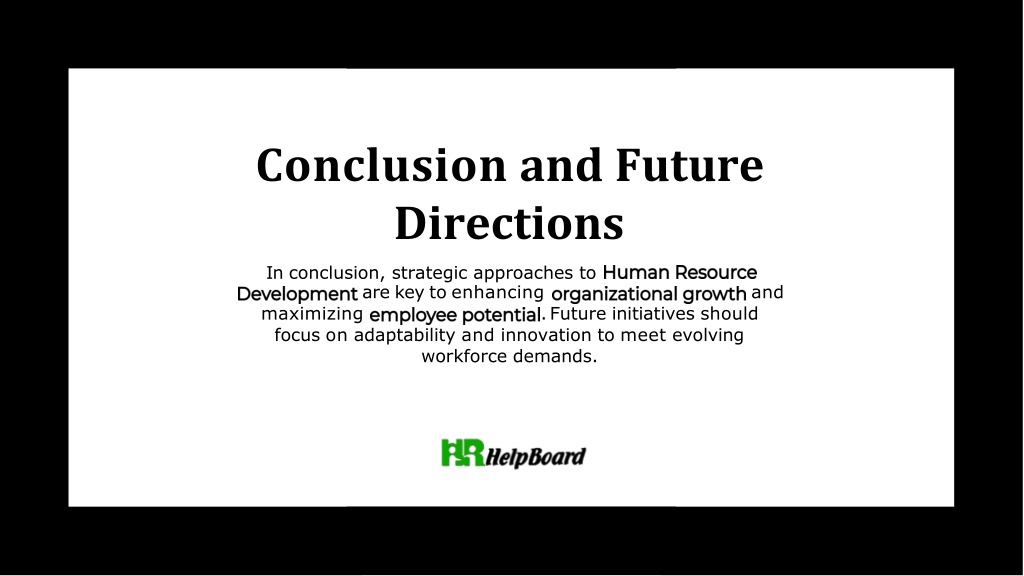 Conclusion and Future Directions

In conclusion, strategic approaches to Human Resource Development are key to enhancing organizational growth and maximizing employee potential. Future initiatives should focus on adaptability and innovation to meet evolving workforce demands.

HR HelpBoard